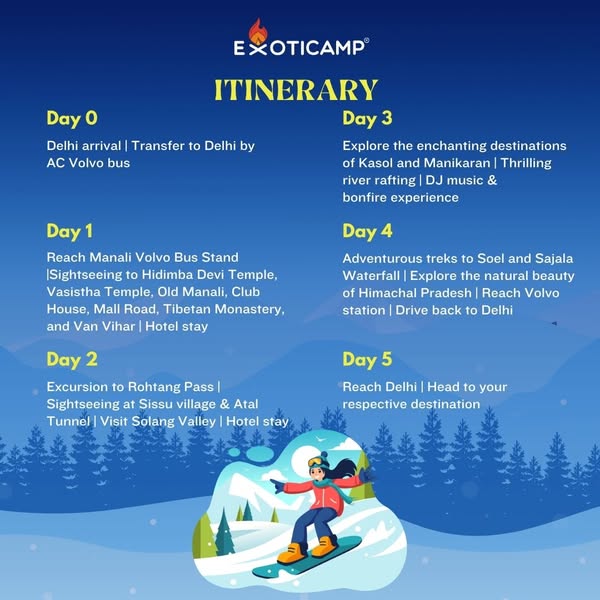 EXOTICAMP®

ITINERARY

Day 0

Delhi arrival | Transfer to Delhi by AC Volvo bus

Day 1

Reach Manali Volvo Bus Stand |Sightseeing to Hidimba Devi Temple, Vasistha Temple, Old Manali, Club House, Mall Road, Tibetan Monastery, and Van Vihar | Hotel stay

Day 2

Excursion to Rohtang Pass | Sightseeing at Sissu village & Atal Tunnel | Visit Solang Valley | Hotel stay

Day 3

Explore the enchanting destinations of Kasol and Manikaran | Thrilling river rafting | DJ music & bonfire experience

Day 4

Adventurous treks to Soel and Sajala Waterfall | Explore the natural beauty of Himachal Pradesh | Reach Volvo station | Drive back to Delhi

Day 5

Reach Delhi | Head to your respective destination